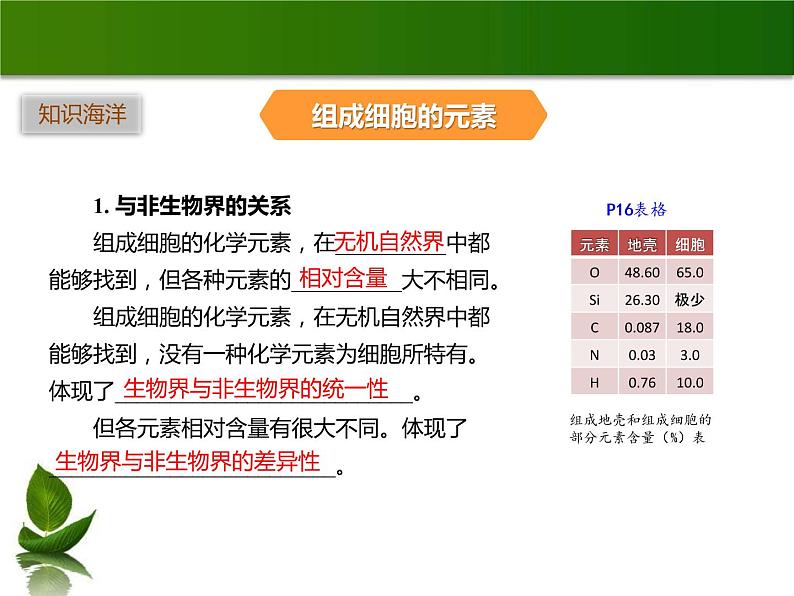 知识海洋

组成细胞的元素

1. 与非生物界的关系

组成细胞的化学元素，在无机自然界中都能够找到，但各种元素的相对含量大不相同。

组成细胞的化学元素，在无机自然界中都能够找到，没有一种化学元素为细胞所特有。体现了生物界与非生物界的统一性。

但各元素相对含量有很大不同。体现了生物界与非生物界的差异性。

P16表格

| 元素 | 地壳 | 细胞 |
|---|---|---|
| O | 48.60 | 65.0 |
| Si | 26.30 | 极少 |
| C | 0.087 | 18.0 |
| N | 0.03 | 3.0 |
| H | 0.76 | 10.0 |

组成地壳和组成细胞的部分元素含量（%）表